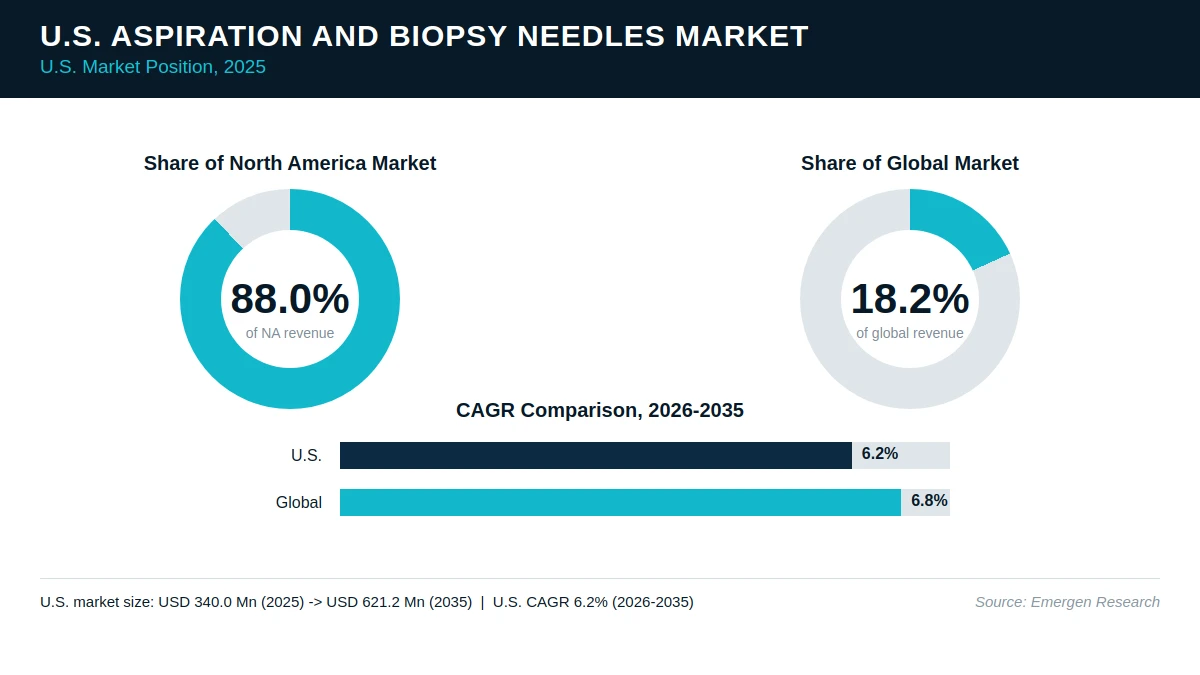 U.S. ASPIRATION AND BIOPSY NEEDLES MARKET
U.S. Market Position, 2025

Share of North America Market

88.0%
of NA revenue

Share of Global Market

18.2%
of global revenue

CAGR Comparison, 2026-2035

U.S. 6.2%
Global 6.8%

U.S. market size: USD 340.0 Mn (2025) -> USD 621.2 Mn (2035) | U.S. CAGR 6.2% (2026-2035)

Source: Emergen Research